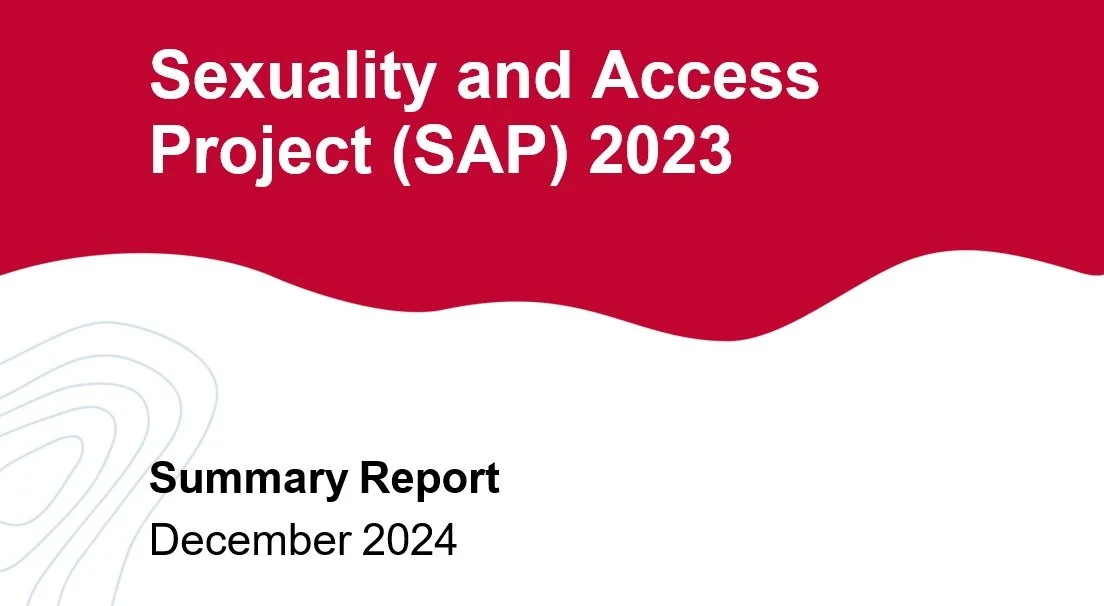 Sexuality and Access Project (SAP) 2023

Summary Report
December 2024